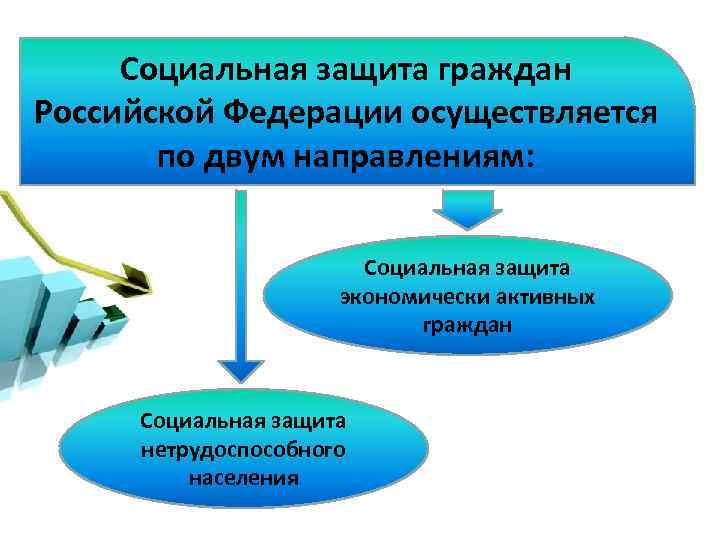 Социальная защита граждан Российской Федерации осуществляется по двум направлениям:

Социальная защита экономически активных граждан

Социальная защита нетрудоспособного населения